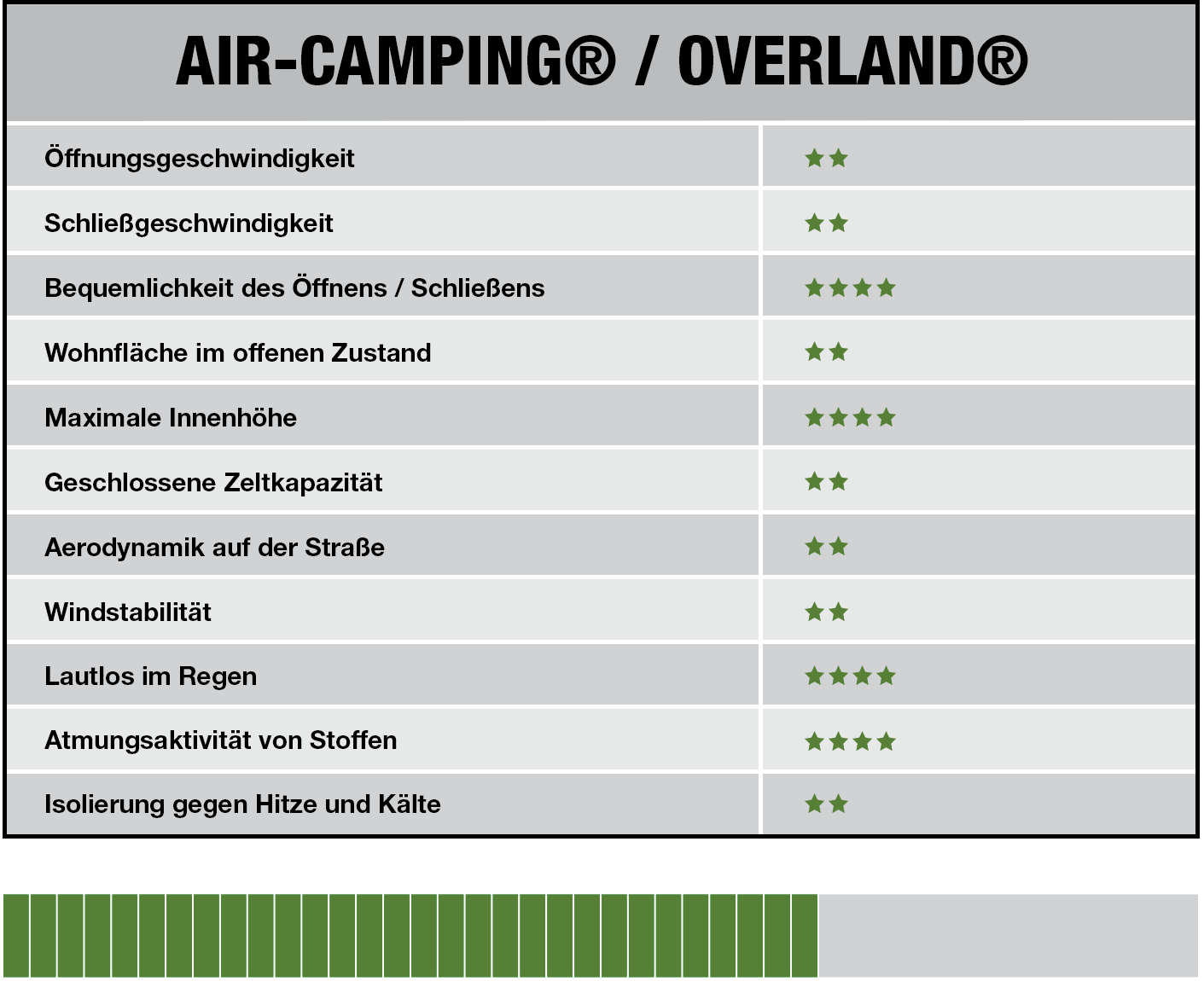 AIR-CAMPING® / OVERLAND®

| | |
|---|---|
| Öffnungsgeschwindigkeit | ★★ |
| Schließgeschwindigkeit | ★★ |
| Bequemlichkeit des Öffnens / Schließens | ★★★★ |
| Wohnfläche im offenen Zustand | ★★ |
| Maximale Innenhöhe | ★★★★ |
| Geschlossene Zeltkapazität | ★★ |
| Aerodynamik auf der Straße | ★★ |
| Windstabilität | ★★ |
| Lautlos im Regen | ★★★★ |
| Atmungsaktivität von Stoffen | ★★★★ |
| Isolierung gegen Hitze und Kälte | ★★ |